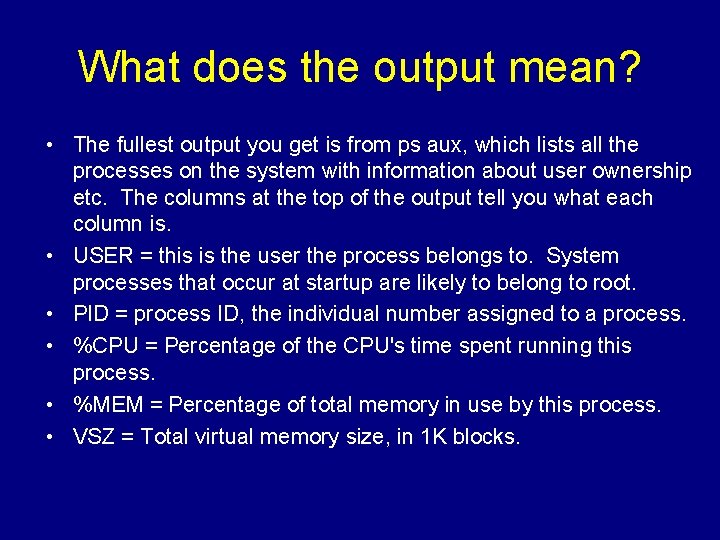 What does the output mean?

• The fullest output you get is from ps aux, which lists all the processes on the system with information about user ownership etc. The columns at the top of the output tell you what each column is.

• USER = this is the user the process belongs to. System processes that occur at startup are likely to belong to root.

• PID = process ID, the individual number assigned to a process.

• %CPU = Percentage of the CPU's time spent running this process.

• %MEM = Percentage of total memory in use by this process.

• VSZ = Total virtual memory size, in 1K blocks.